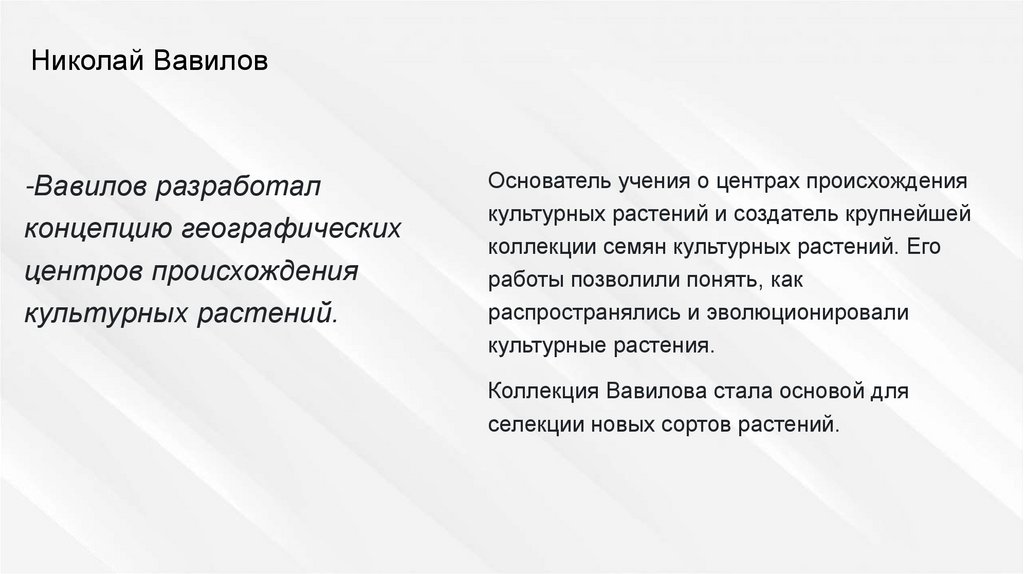 Николай Вавилов

-Вавилов разработал концепцию географических центров происхождения культурных растений.

Основатель учения о центрах происхождения культурных растений и создатель крупнейшей коллекции семян культурных растений. Его работы позволили понять, как распространялись и эволюционировали культурные растения.

Коллекция Вавилова стала основой для селекции новых сортов растений.